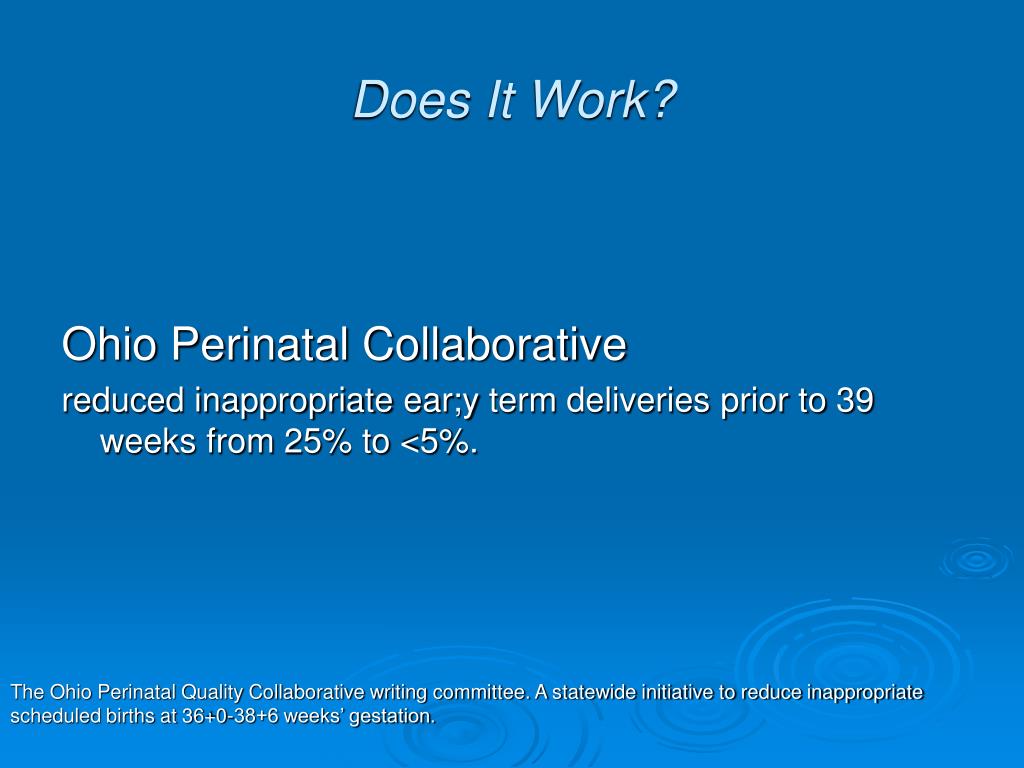 Does It Work?

Ohio Perinatal Collaborative

reduced inappropriate ear;y term deliveries prior to 39 weeks from 25% to <5%.

The Ohio Perinatal Quality Collaborative writing committee. A statewide initiative to reduce inappropriate scheduled births at 36+0-38+6 weeks' gestation.